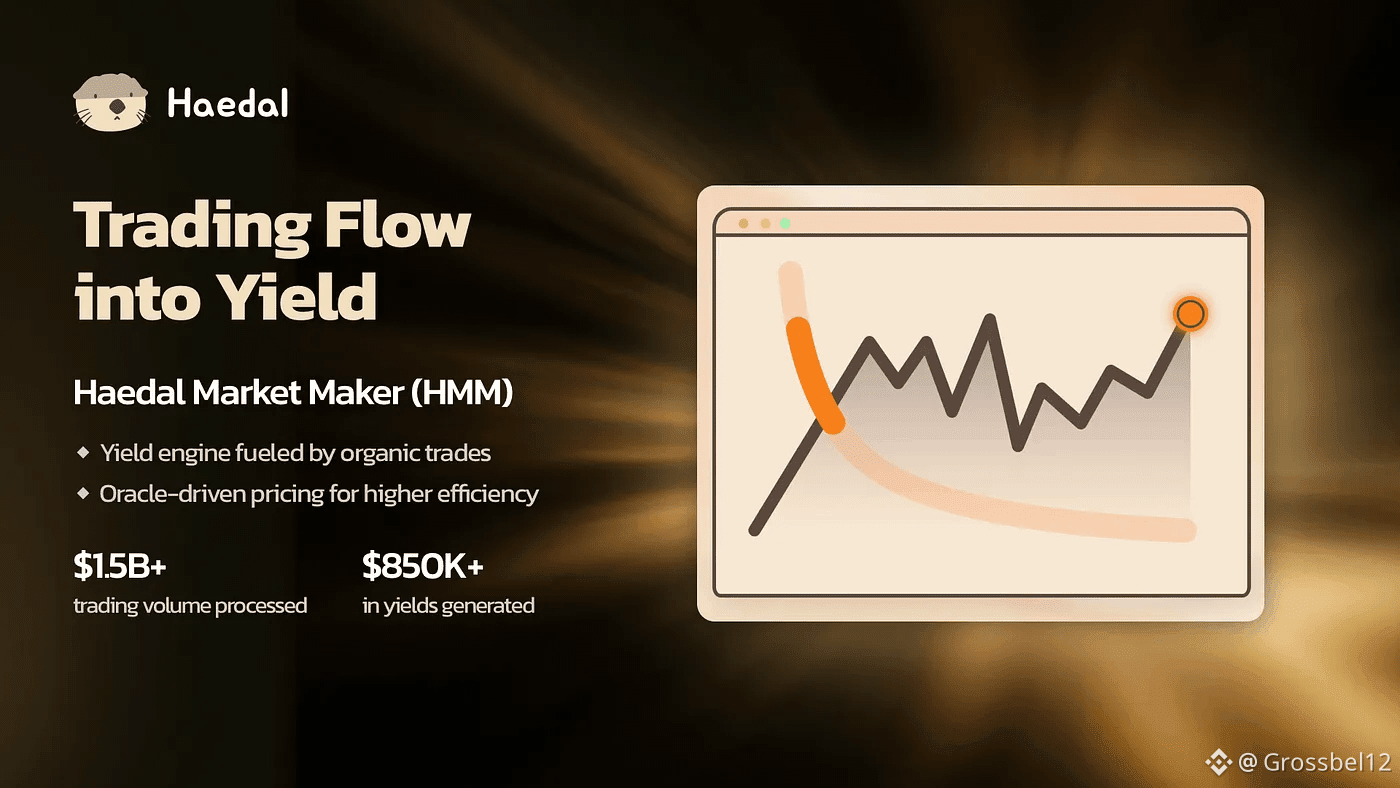 Haedal

Trading Flow into Yield

Haedal Market Maker (HMM)

◆ Yield engine fueled by organic trades
◆ Oracle-driven pricing for higher efficiency

$1.5B+
trading volume processed

$850K+
in yields generated

@ Grossbel12